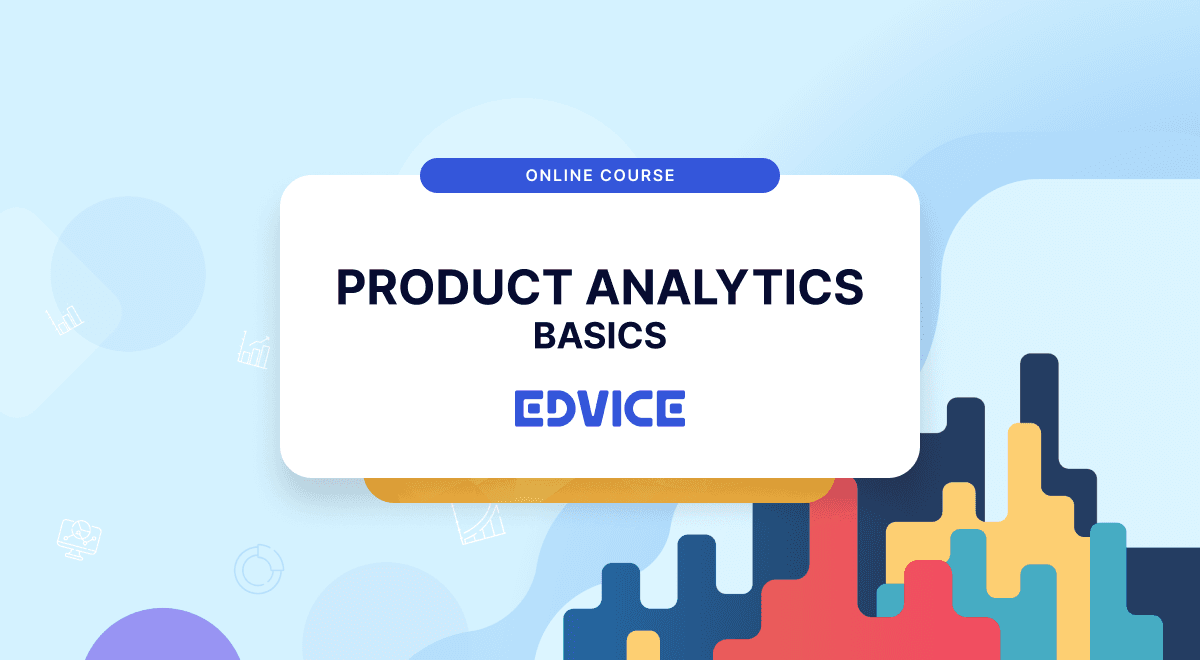 ONLINE COURSE

PRODUCT ANALYTICS
BASICS

EDVICE